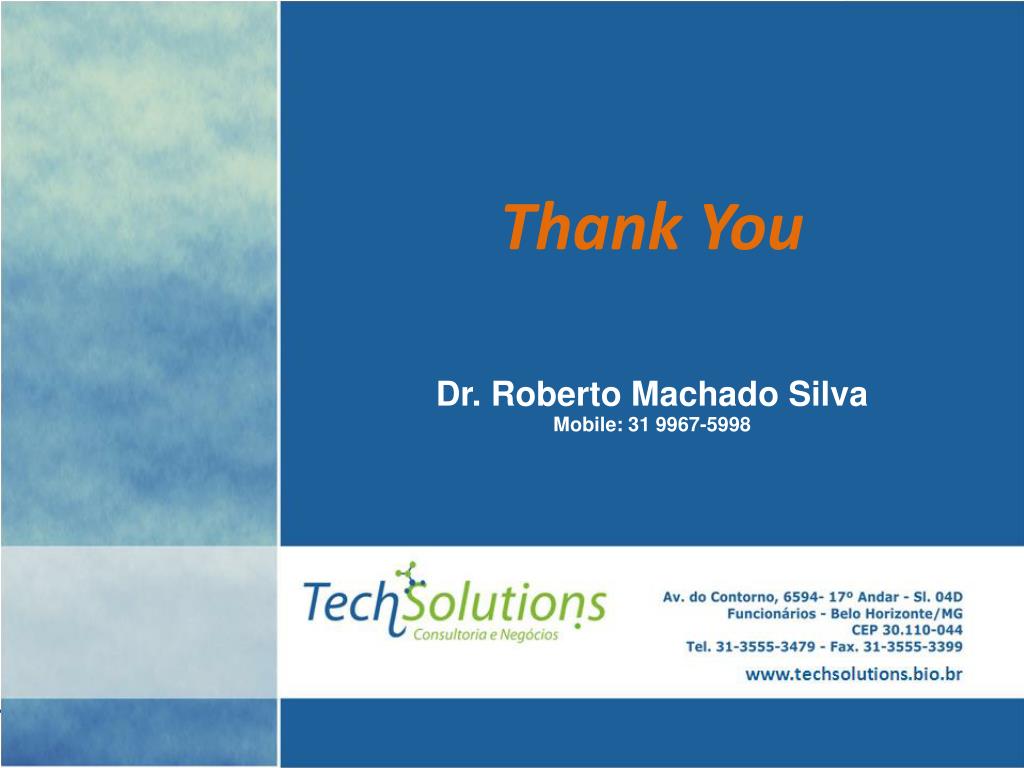 Thank You

Dr. Roberto Machado Silva
Mobile: 31 9967-5998

TechSolutions
Consultoria e Negócios

Av. do Contorno, 6594- 17º Andar - Sl. 04D
Funcionários - Belo Horizonte/MG
CEP 30.110-044
Tel. 31-3555-3479 - Fax. 31-3555-3399

www.techsolutions.bio.br